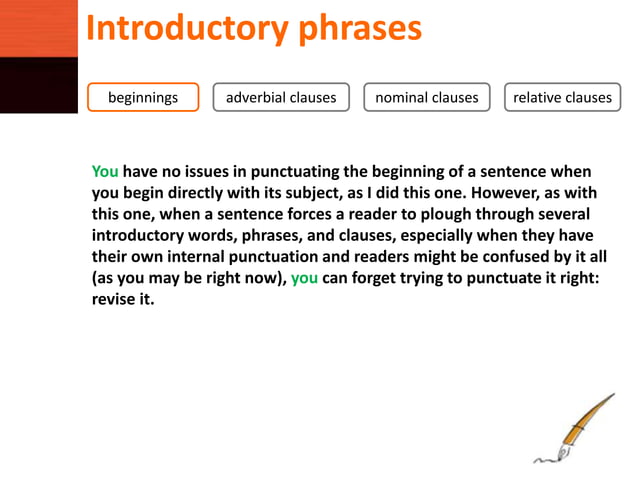 Introductory phrases

beginnings

adverbial clauses

nominal clauses

relative clauses

You have no issues in punctuating the beginning of a sentence when you begin directly with its subject, as I did this one. However, as with this one, when a sentence forces a reader to plough through several introductory words, phrases, and clauses, especially when they have their own internal punctuation and readers might be confused by it all (as you may be right now), you can forget trying to punctuate it right: revise it.